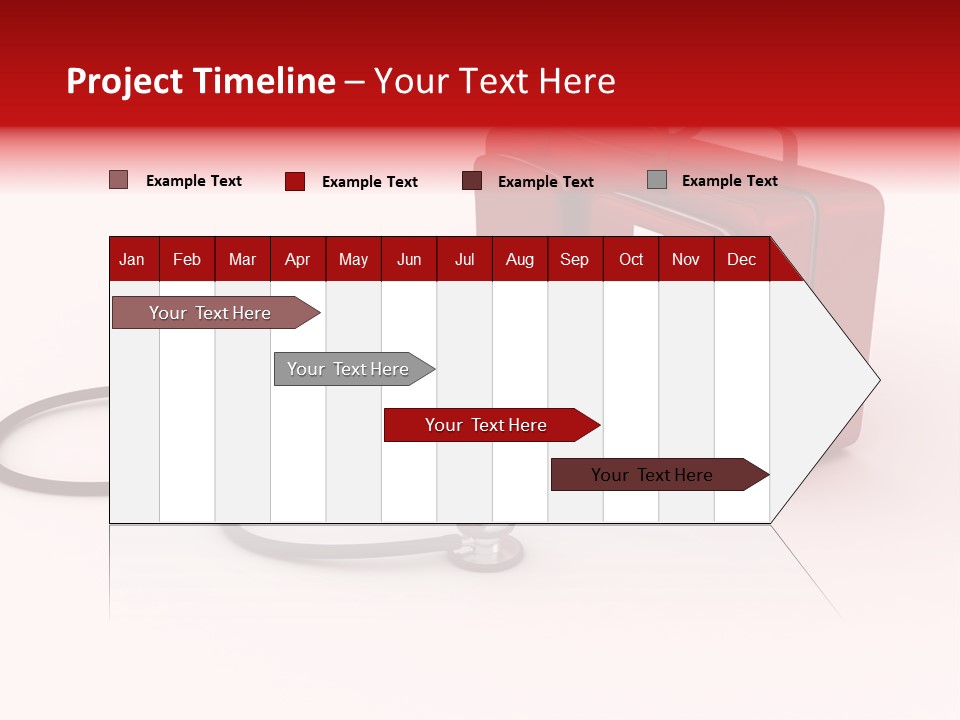 Project Timeline – Your Text Here

Example Text
Example Text
Example Text
Example Text

| Jan | Feb | Mar | Apr | May | Jun | Jul | Aug | Sep | Oct | Nov | Dec |
|---|---|---|---|---|---|---|---|---|---|---|---|

Your Text Here
Your Text Here
Your Text Here
Your Text Here